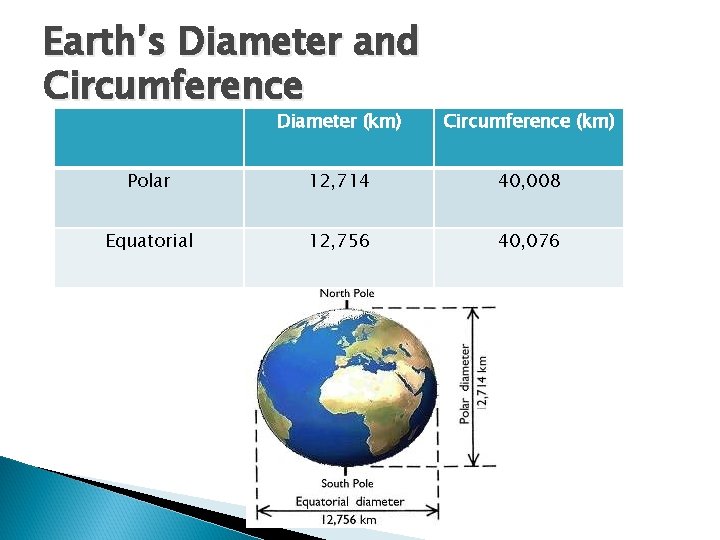 Earth's Diameter and Circumference

| | Diameter (km) | Circumference (km) |
|---|---|---|
| Polar | 12,714 | 40,008 |
| Equatorial | 12,756 | 40,076 |

North Pole

Polar diameter
12,714 km

South Pole

Equatorial diameter
12,756 km